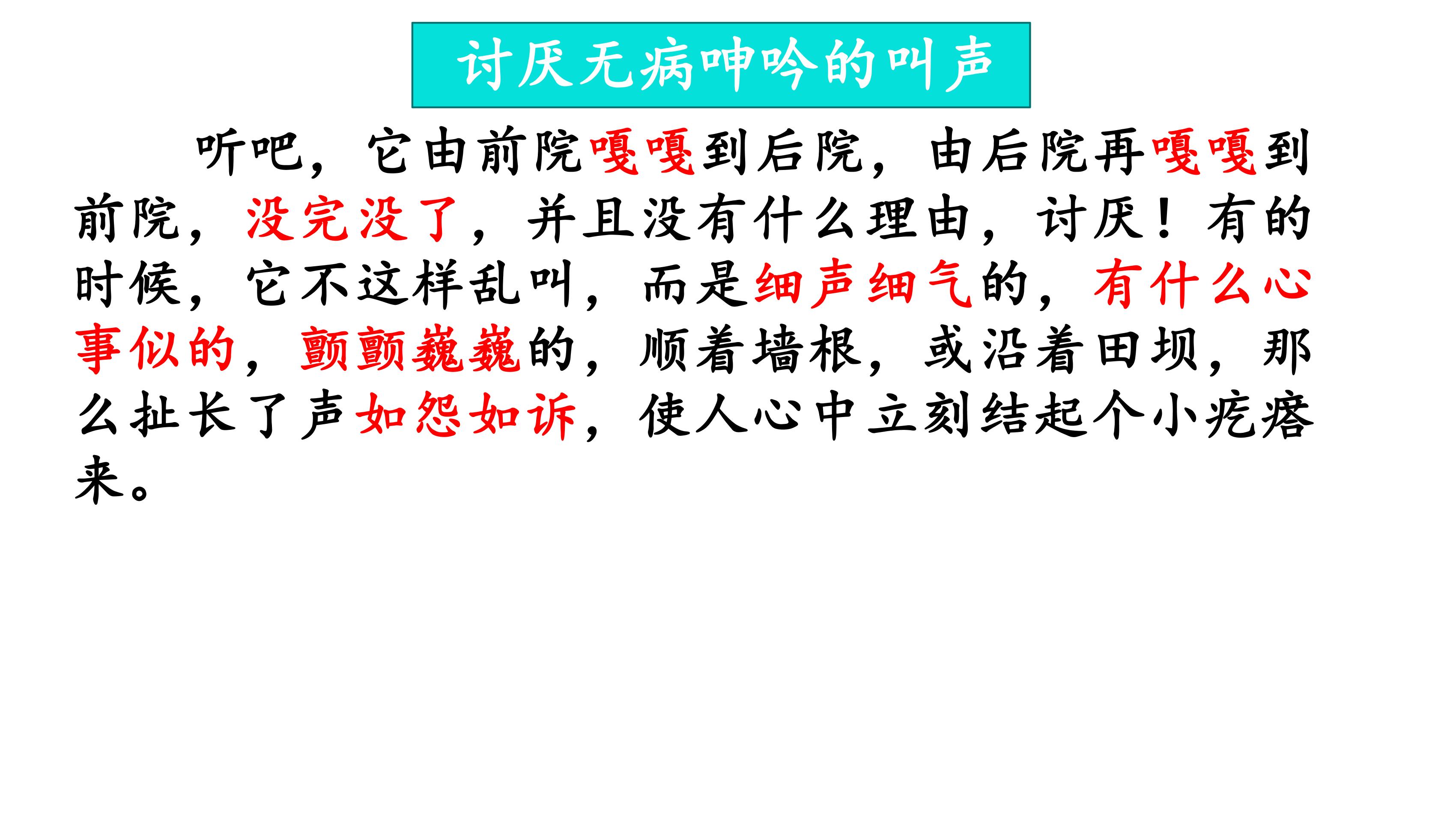 讨厌无病呻吟的叫声

听吧，它由前院嘎嘎到后院，由后院再嘎嘎到前院，没完没了，并且没有什么理由，讨厌！有的时候，它不这样乱叫，而是细声细气的，有什么心事似的，颤颤巍巍的，顺着墙根，或沿着田坝，那么扯长了声如怨如诉，使人心中立刻结起个小疙瘩来。